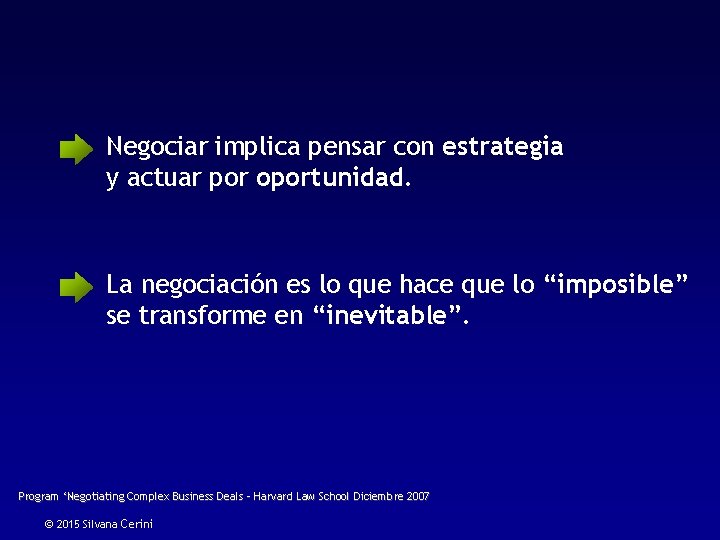 Negociar implica pensar con estrategia y actuar por oportunidad.

La negociación es lo que hace que lo “imposible” se transforme en “inevitable”.

Program ‘Negotiating Complex Business Deals – Harvard Law School Diciembre 2007

© 2015 Silvana Cerini